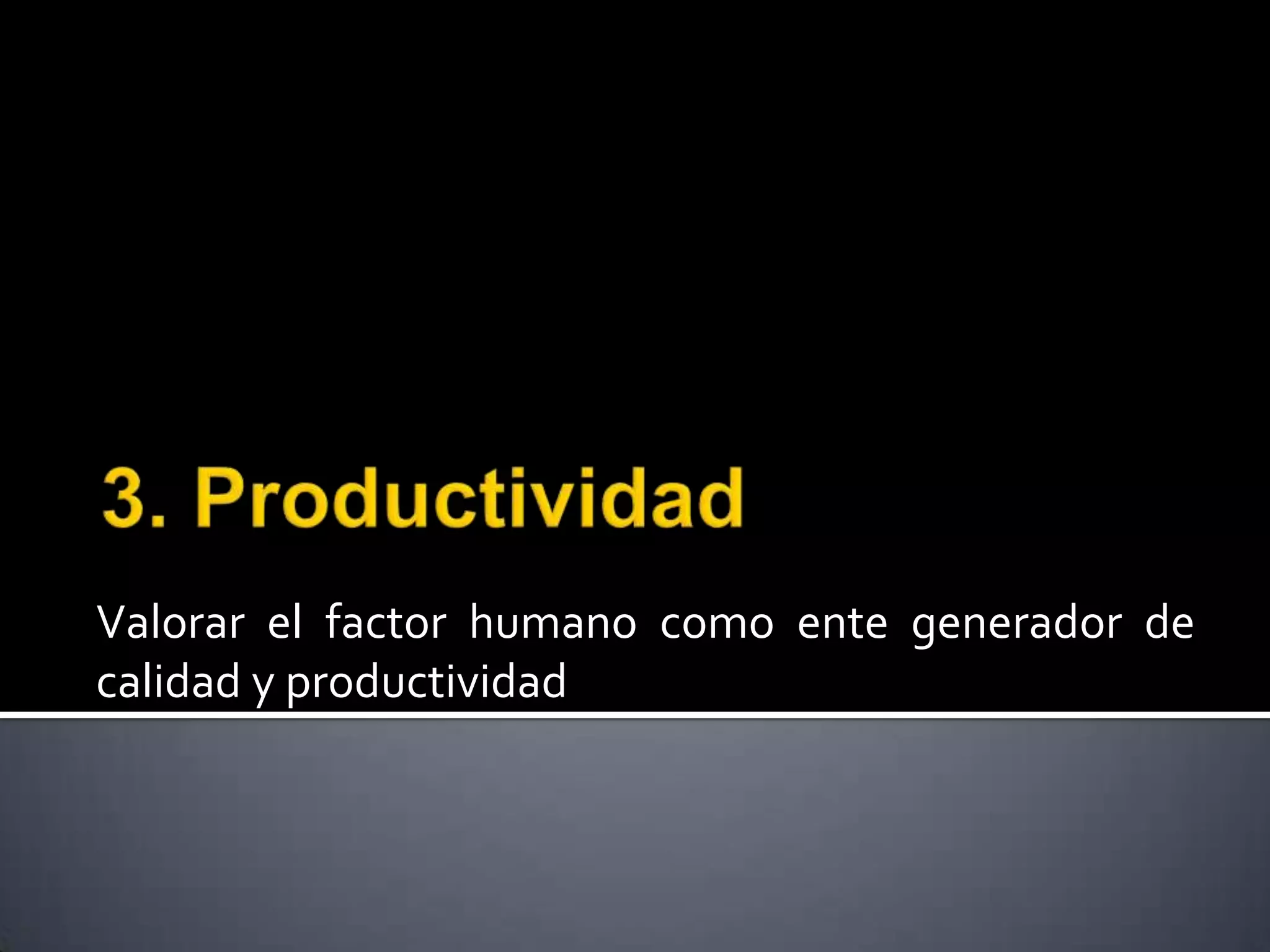 3. Productividad

Valorar el factor humano como ente generador de calidad y productividad